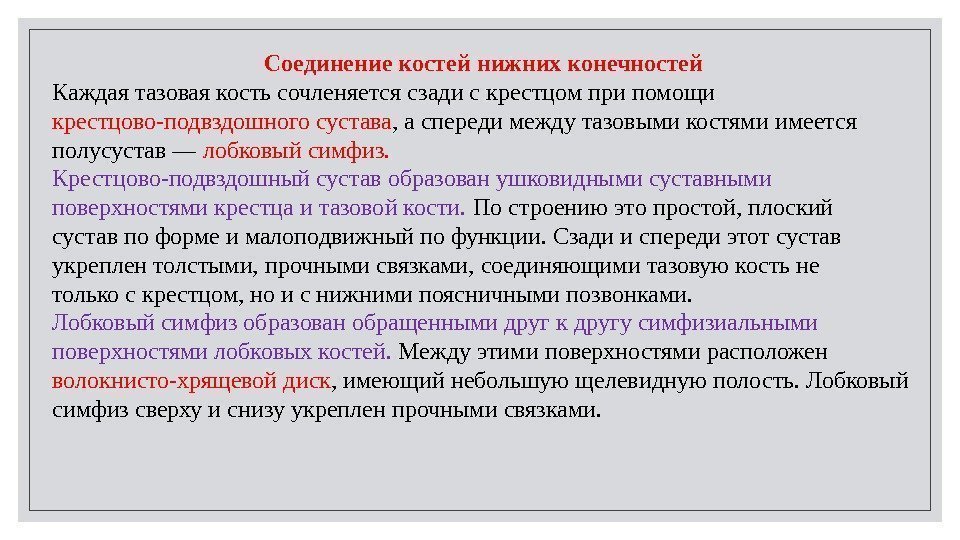 Соединение костей нижних конечностей
Каждая тазовая кость сочленяется сзади с крестцом при помощи крестцово-подвздошного сустава, а спереди между тазовыми костями имеется полусустав — лобковый симфиз.
Крестцово-подвздошный сустав образован ушковидными суставными поверхностями крестца и тазовой кости. По строению это простой, плоский сустав по форме и малоподвижный по функции. Сзади и спереди этот сустав укреплен толстыми, прочными связками, соединяющими тазовую кость не только с крестцом, но и с нижними поясничными позвонками.
Лобковый симфиз образован обращенными друг к другу симфизиальными поверхностями лобковых костей. Между этими поверхностями расположен волокнисто-хрящевой диск, имеющий небольшую щелевидную полость. Лобковый симфиз сверху и снизу укреплен прочными связками.